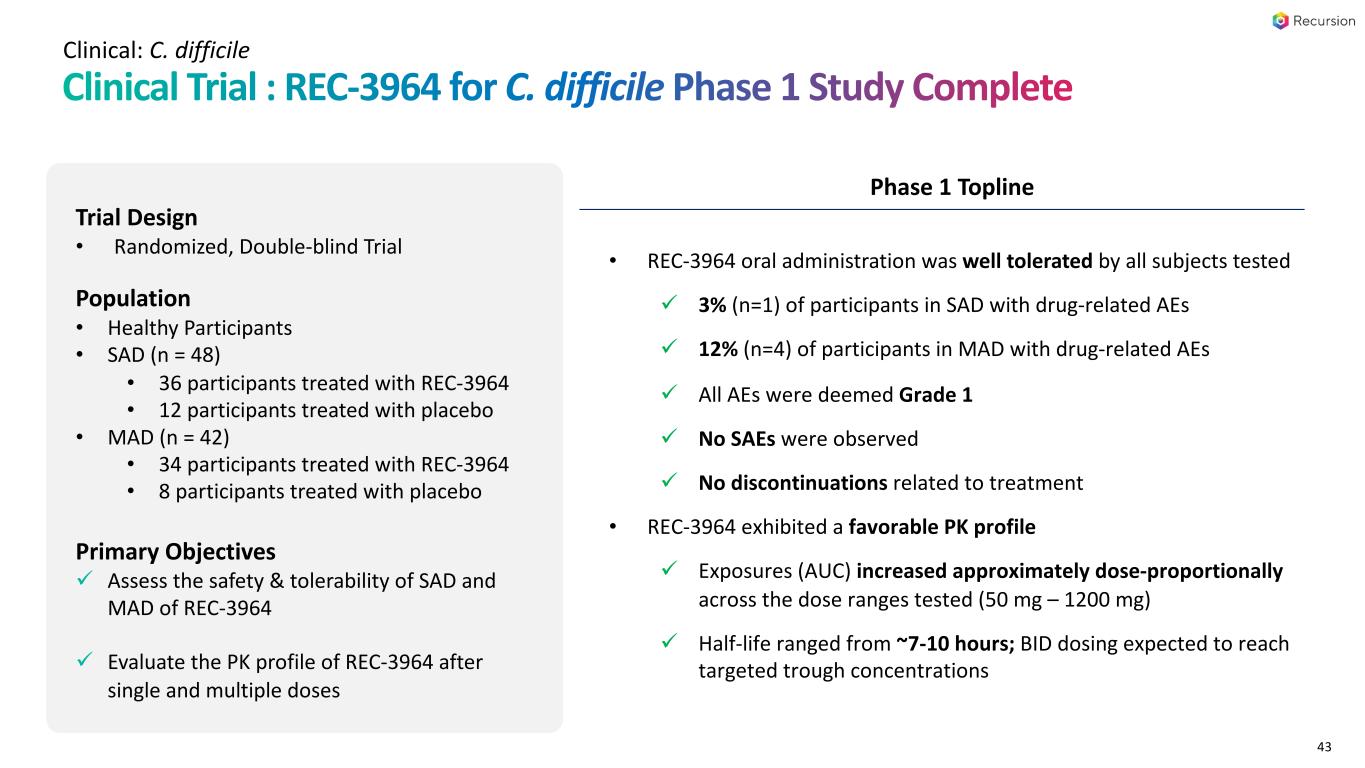 Recursion

Clinical: C. difficile
Clinical Trial : REC-3964 for C. difficile Phase 1 Study Complete

Trial Design
• Randomized, Double-blind Trial

Population
• Healthy Participants
• SAD (n = 48)
  • 36 participants treated with REC-3964
  • 12 participants treated with placebo
• MAD (n = 42)
  • 34 participants treated with REC-3964
  • 8 participants treated with placebo

Primary Objectives
✓ Assess the safety & tolerability of SAD and MAD of REC-3964

✓ Evaluate the PK profile of REC-3964 after single and multiple doses

Phase 1 Topline

• REC-3964 oral administration was well tolerated by all subjects tested
  ✓ 3% (n=1) of participants in SAD with drug-related AEs
  ✓ 12% (n=4) of participants in MAD with drug-related AEs
  ✓ All AEs were deemed Grade 1
  ✓ No SAEs were observed
  ✓ No discontinuations related to treatment
• REC-3964 exhibited a favorable PK profile
  ✓ Exposures (AUC) increased approximately dose-proportionally across the dose ranges tested (50 mg – 1200 mg)
  ✓ Half-life ranged from ~7-10 hours; BID dosing expected to reach targeted trough concentrations

43